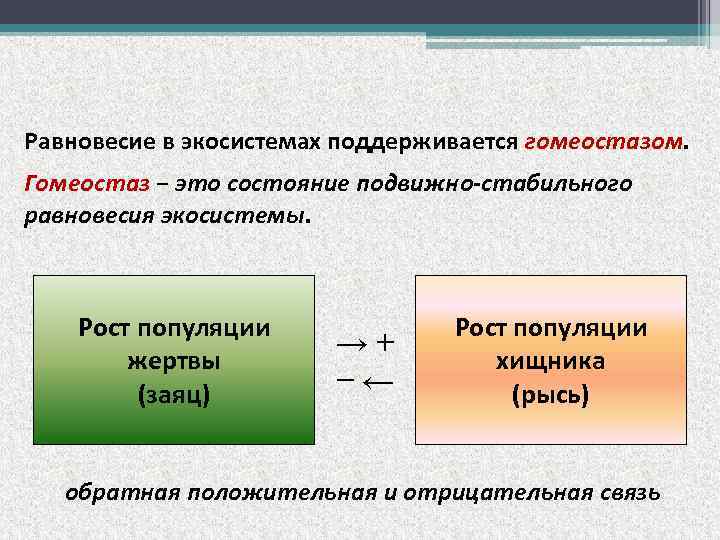 Равновесие в экосистемах поддерживается гомеостазом.

Гомеостаз – это состояние подвижно-стабильного равновесия экосистемы.

Рост популяции жертвы (заяц)

$\rightarrow +$
$- \leftarrow$

Рост популяции хищника (рысь)

обратная положительная и отрицательная связь